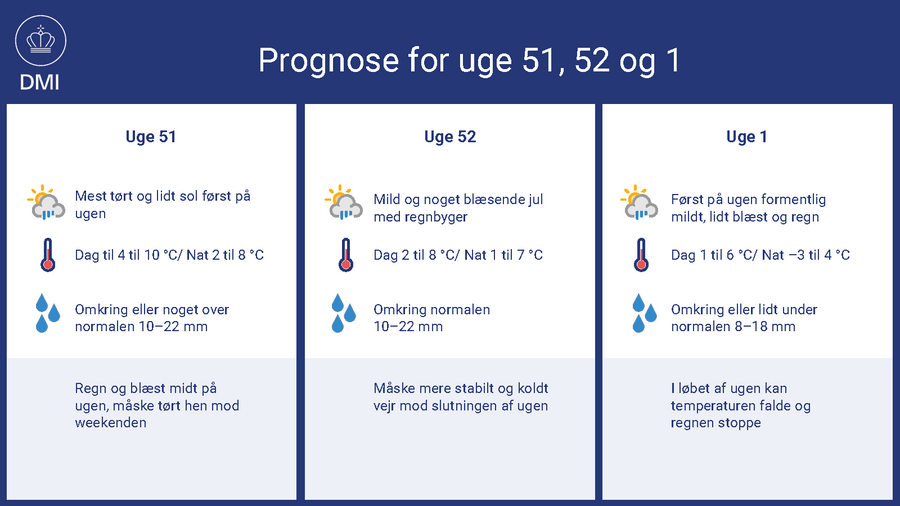 DMI

Prognose for uge 51, 52 og 1

Uge 51

Mest tørt og lidt sol først på ugen

Dag til 4 til 10 °C/ Nat 2 til 8 °C

Omkring eller noget over normalen 10–22 mm

Regn og blæst midt på ugen, måske tørt hen mod weekenden

Uge 52

Mild og noget blæsende jul med regnbyger

Dag 2 til 8 °C/ Nat 1 til 7 °C

Omkring normalen 10–22 mm

Måske mere stabilt og koldt vejr mod slutningen af ugen

Uge 1

Først på ugen formentlig mildt, lidt blæst og regn

Dag 1 til 6 °C/ Nat –3 til 4 °C

Omkring eller lidt under normalen 8–18 mm

I løbet af ugen kan temperaturen falde og regnen stoppe